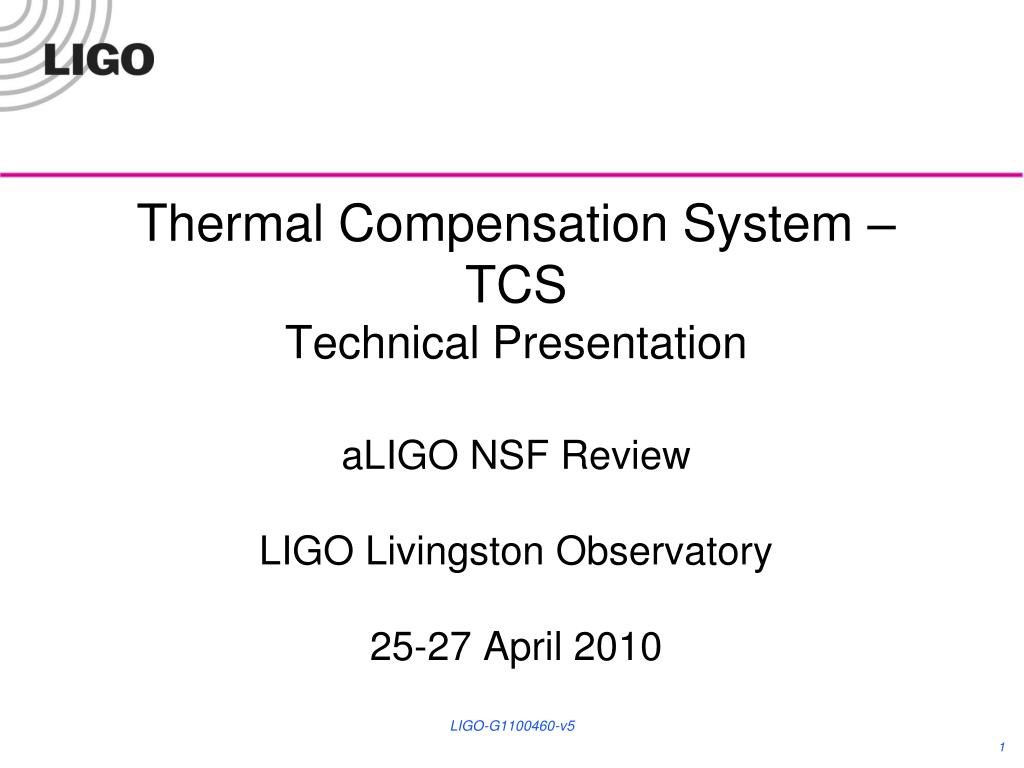 LIGO

Thermal Compensation System – TCS
Technical Presentation

aLIGO NSF Review

LIGO Livingston Observatory

25-27 April 2010

LIGO-G1100460-v5

1